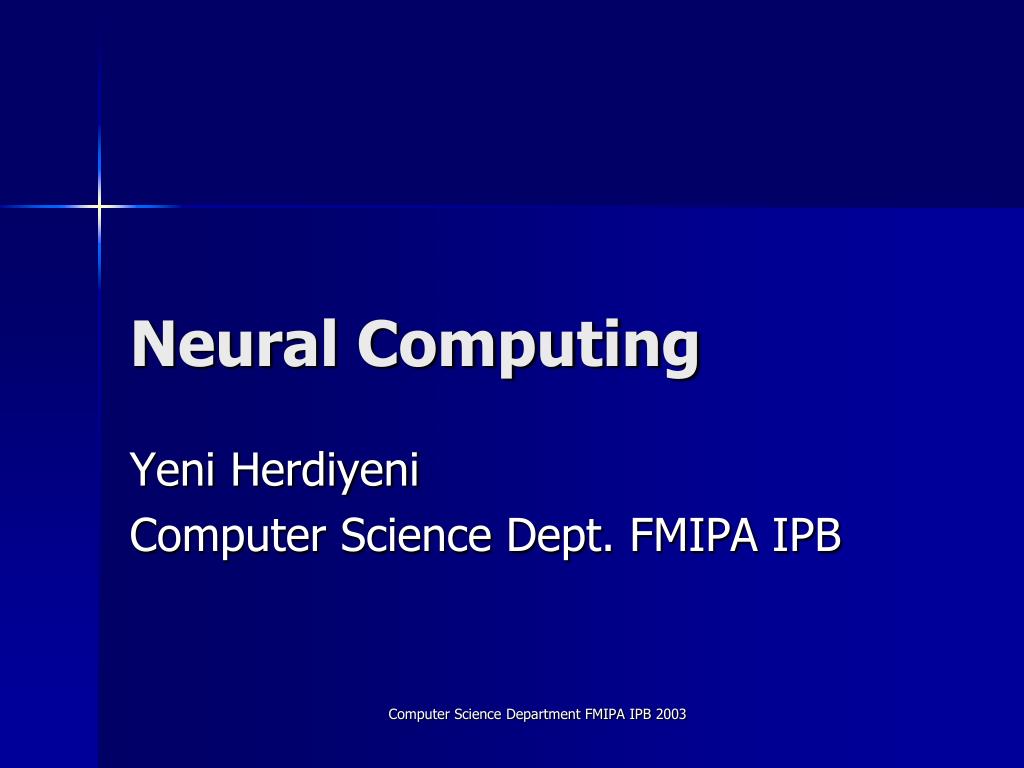 Neural Computing

Yeni Herdiyeni
Computer Science Dept. FMIPA IPB

Computer Science Department FMIPA IPB 2003